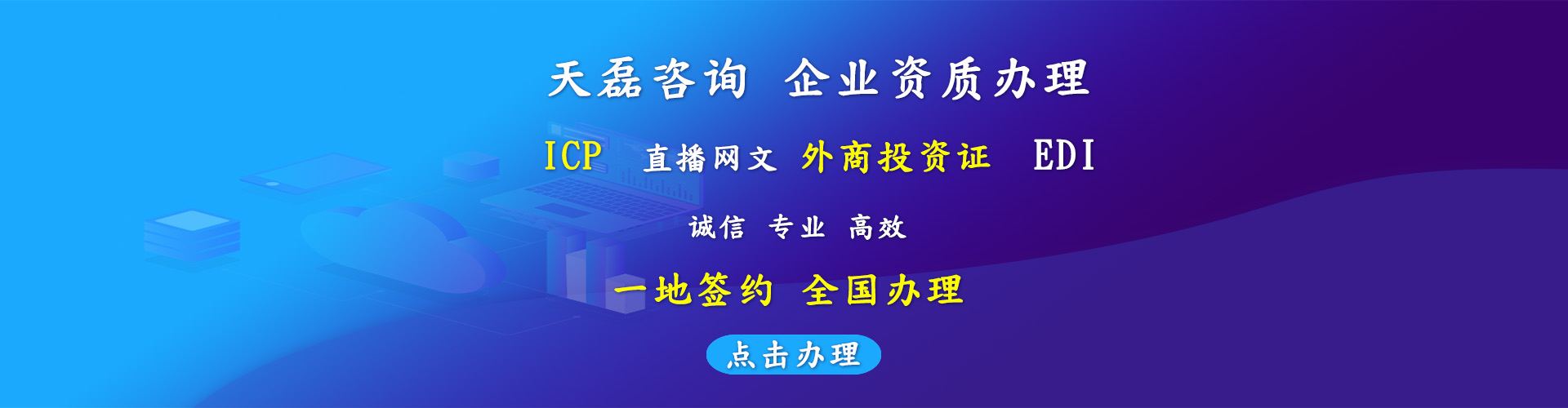 天磊咨询 企业资质办理

ICP 直播网文 外商投资证 EDI

诚信 专业 高效

一地签约 全国办理

点击办理